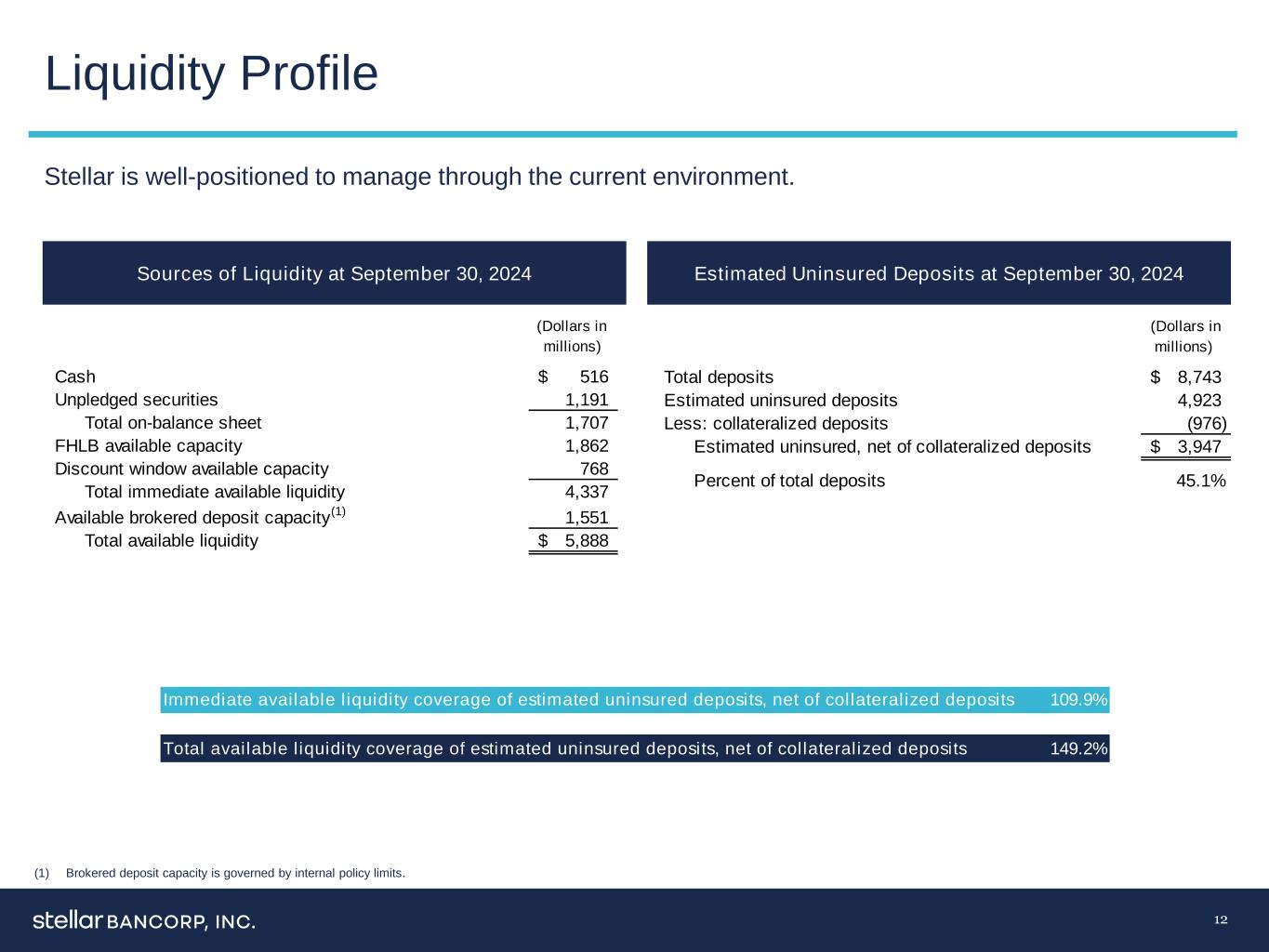 Liquidity Profile

Stellar is well-positioned to manage through the current environment.

Sources of Liquidity at September 30, 2024

| | (Dollars in millions) |
|---|---|
| Cash | $ 516 |
| Unpledged securities | 1,191 |
| Total on-balance sheet | 1,707 |
| FHLB available capacity | 1,862 |
| Discount window available capacity | 768 |
| Total immediate available liquidity | 4,337 |
| Available brokered deposit capacity$^{(1)}$ | 1,551 |
| Total available liquidity | $ 5,888 |

Estimated Uninsured Deposits at September 30, 2024

| | (Dollars in millions) |
|---|---|
| Total deposits | $ 8,743 |
| Estimated uninsured deposits | 4,923 |
| Less: collateralized deposits | (976) |
| Estimated uninsured, net of collateralized deposits | $ 3,947 |
| Percent of total deposits | 45.1% |

Immediate available liquidity coverage of estimated uninsured deposits, net of collateralized deposits 109.9%

Total available liquidity coverage of estimated uninsured deposits, net of collateralized deposits 149.2%

(1) Brokered deposit capacity is governed by internal policy limits.

stellar BANCORP, INC.

12